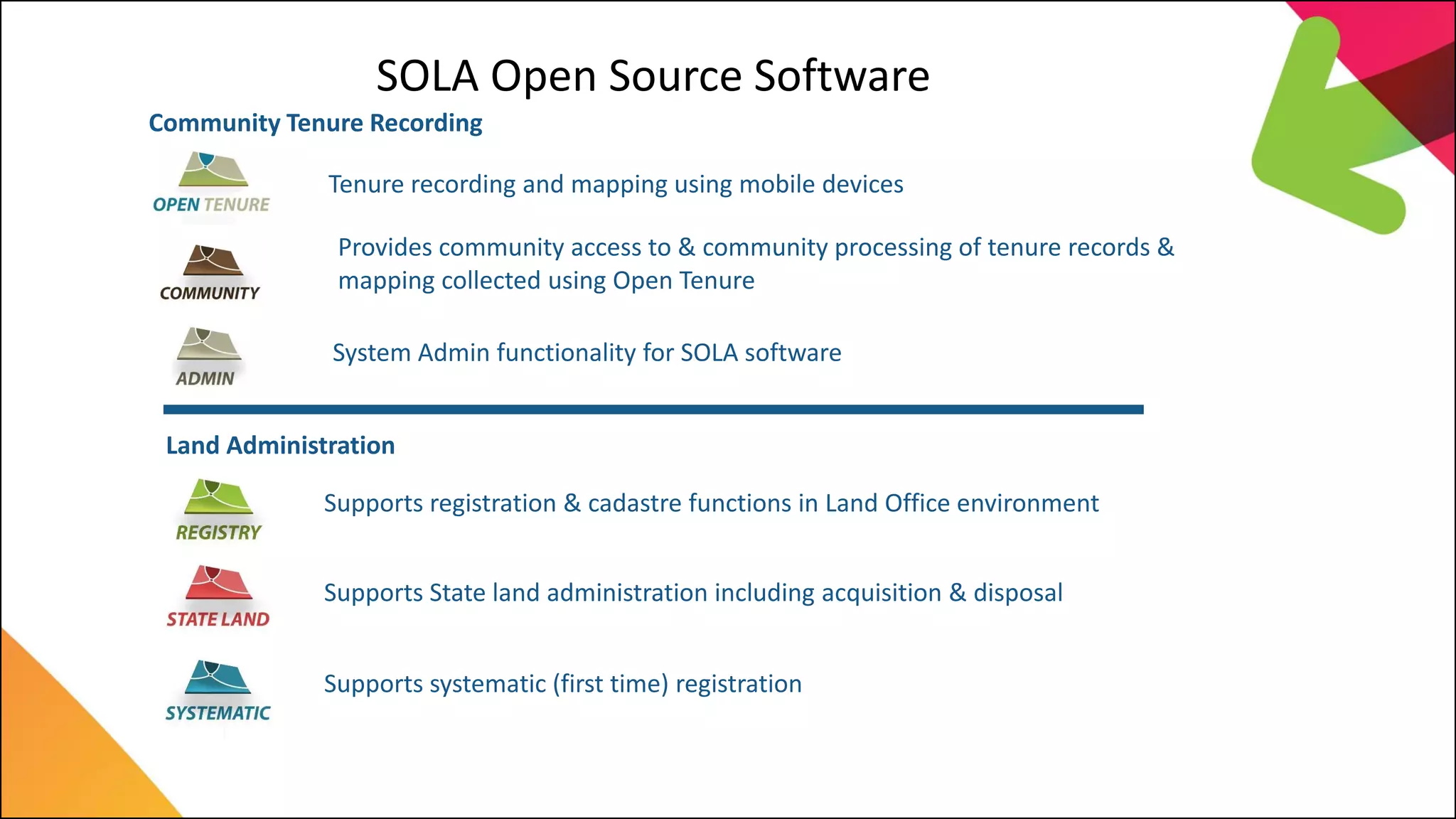 SOLA Open Source Software

Community Tenure Recording

OPEN TENURE

Tenure recording and mapping using mobile devices

COMMUNITY

Provides community access to & community processing of tenure records & mapping collected using Open Tenure

ADMIN

System Admin functionality for SOLA software

Land Administration

REGISTRY

Supports registration & cadastre functions in Land Office environment

STATE LAND

Supports State land administration including acquisition & disposal

SYSTEMATIC

Supports systematic (first time) registration